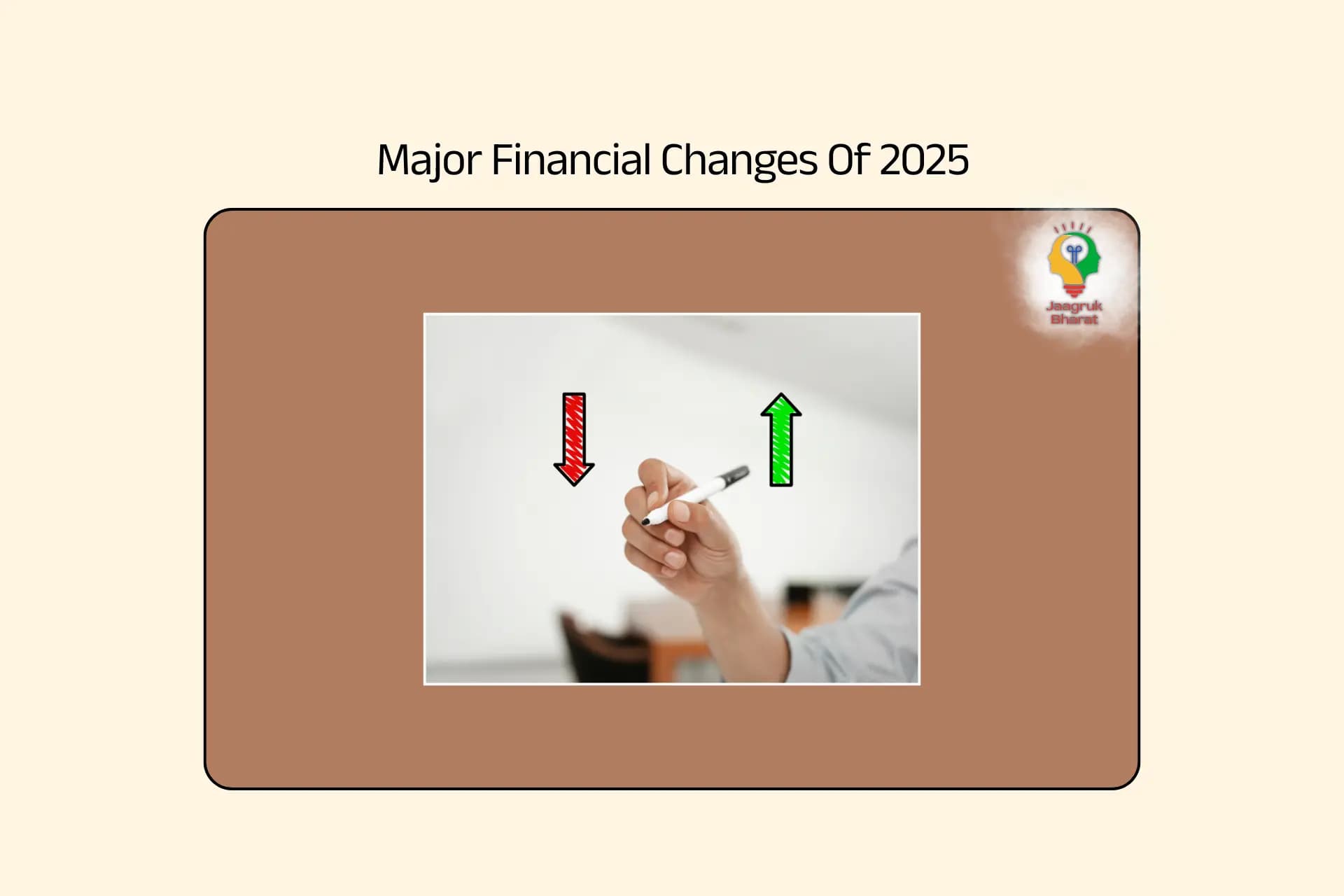 Major Financial Changes Of 2025

Jaagruk
Bharat